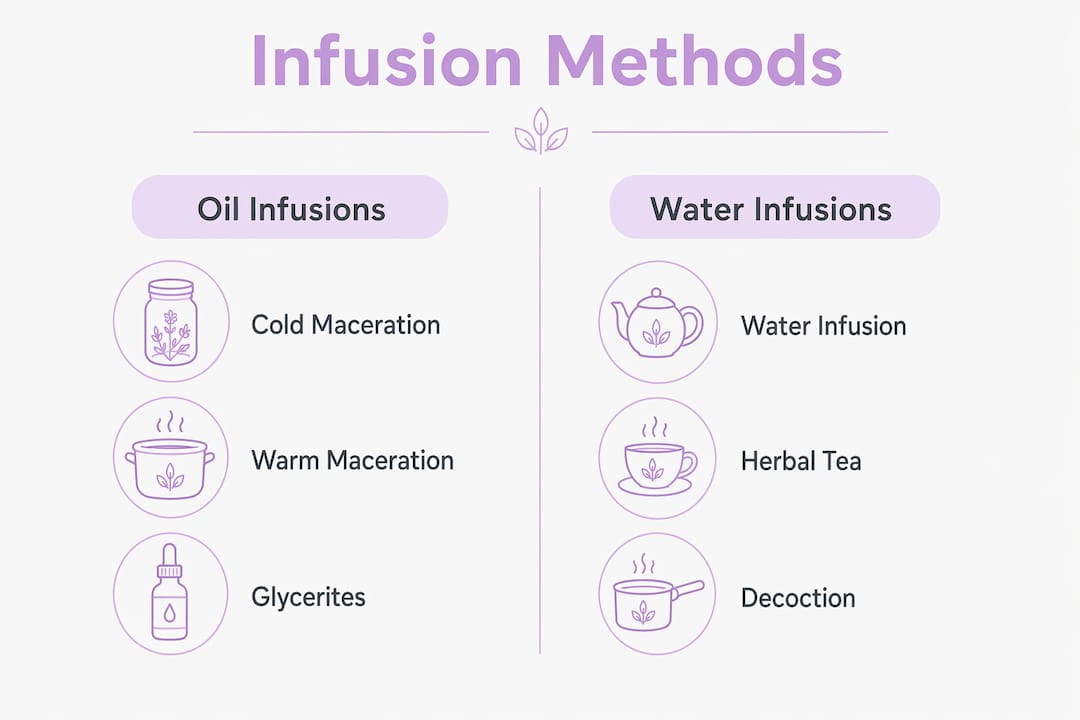 Infusion Methods

Oil Infusions

Cold Maceration

Warm Maceration

Glycerites

Water Infusions

Water Infusion

Herbal Tea

Decoction